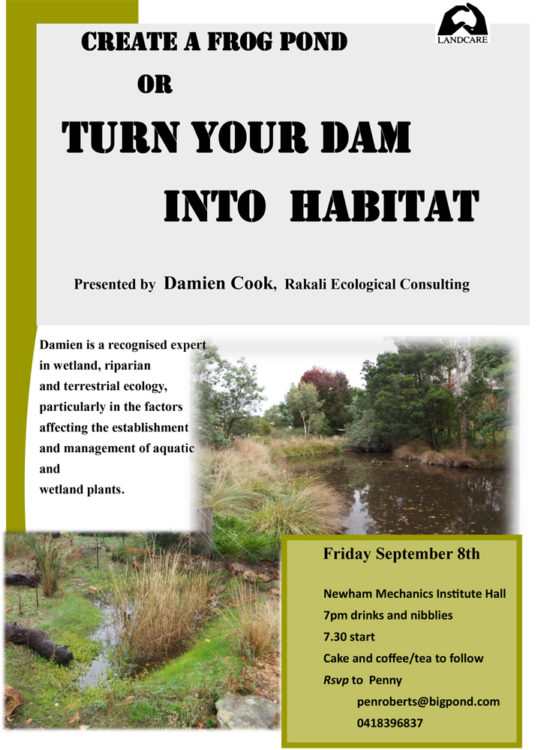 LANDCARE

CREATE A FROG POND

OR

TURN YOUR DAM

INTO HABITAT

Presented by Damien Cook, Rakali Ecological Consulting

Damien is a recognised expert in wetland, riparian and terrestrial ecology, particularly in the factors affecting the establishment and management of aquatic and wetland plants.

Friday September 8th

Newham Mechanics Institute Hall
7pm drinks and nibblies
7.30 start
Cake and coffee/tea to follow
Rsvp to Penny
penroberts@bigpond.com
0418396837